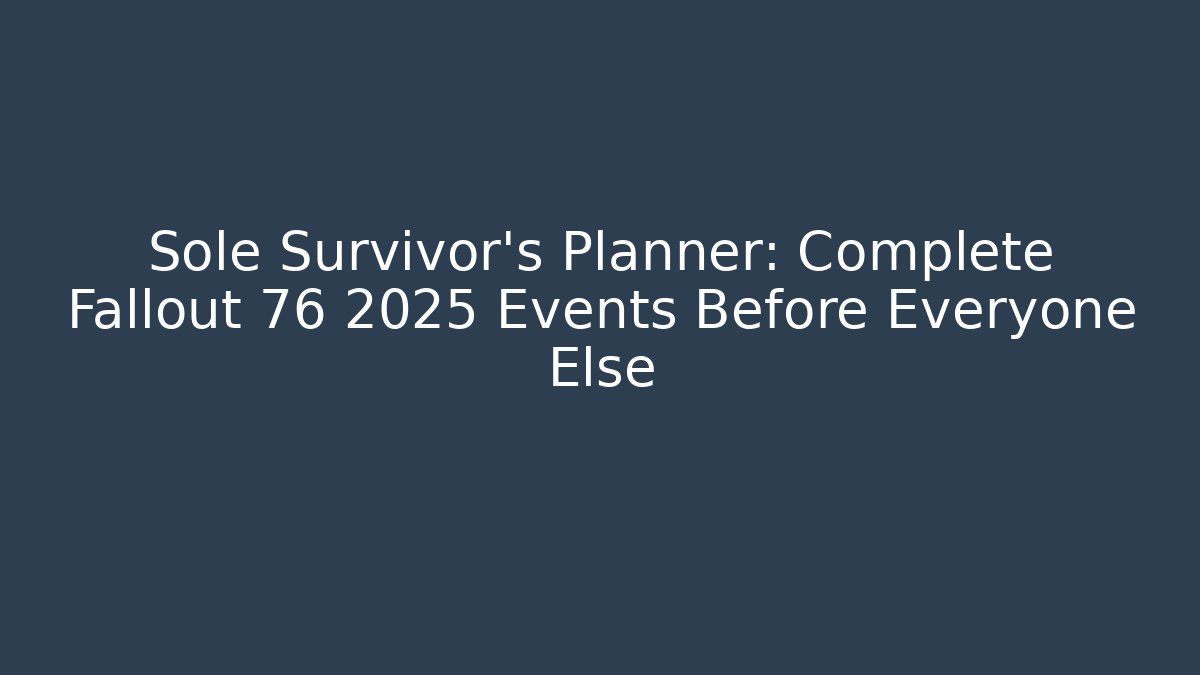 Sole Survivor's Planner: Complete Fallout 76 2025 Events Before Everyone Else